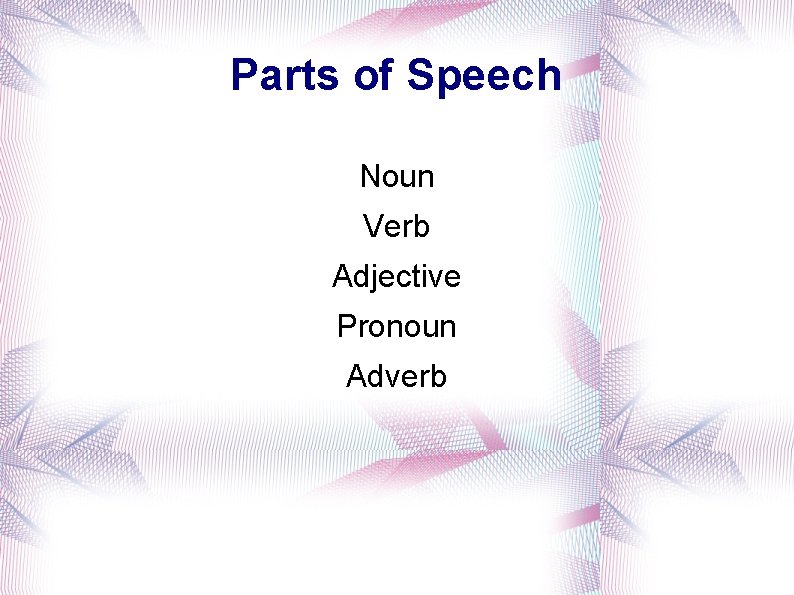 Parts of Speech

Noun

Verb

Adjective

Pronoun

Adverb